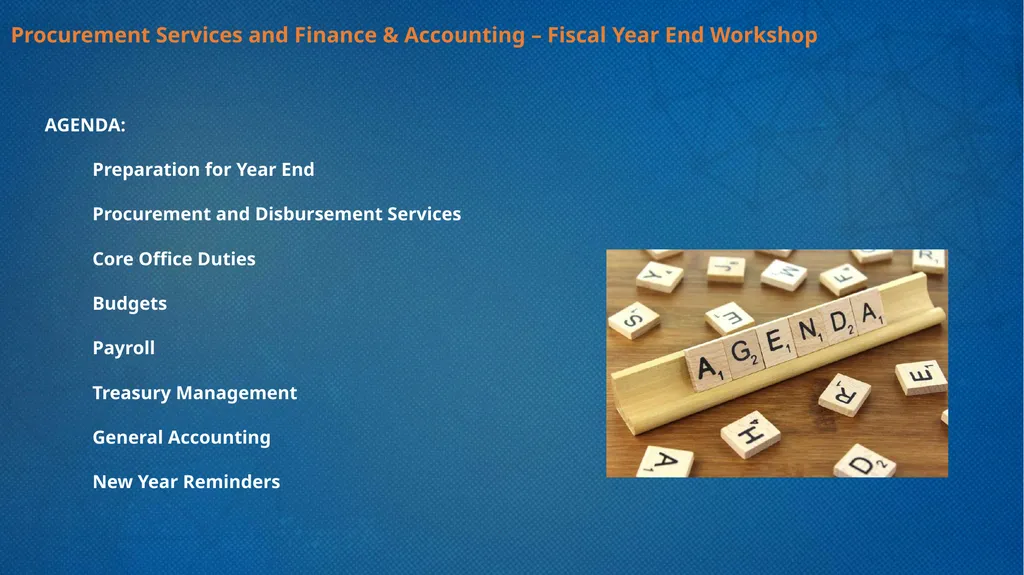 Procurement Services and Finance & Accounting – Fiscal Year End Workshop

AGENDA:

Preparation for Year End

Procurement and Disbursement Services

Core Office Duties

Budgets

Payroll

Treasury Management

General Accounting

New Year Reminders

AGENDA